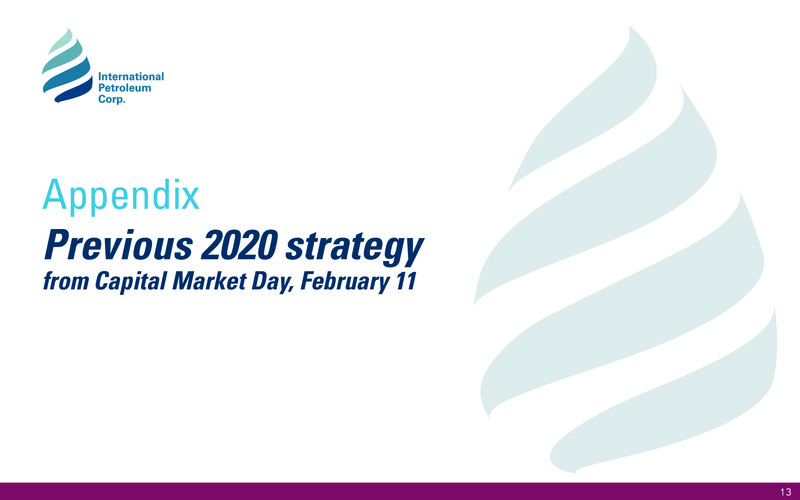 International
Petroleum
Corp.

Appendix

Previous 2020 strategy
from Capital Market Day, February 11

13